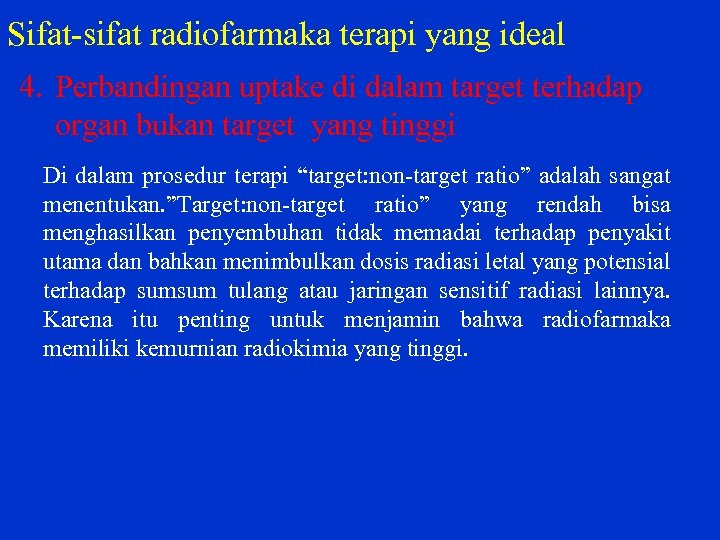 Sifat-sifat radiofarmaka terapi yang ideal

4. Perbandingan uptake di dalam target terhadap organ bukan target yang tinggi

Di dalam prosedur terapi “target:non-target ratio” adalah sangat menentukan.”Target:non-target ratio” yang rendah bisa menghasilkan penyembuhan tidak memadai terhadap penyakit utama dan bahkan menimbulkan dosis radiasi letal yang potensial terhadap sumsum tulang atau jaringan sensitif radiasi lainnya. Karena itu penting untuk menjamin bahwa radiofarmaka memiliki kemurnian radiokimia yang tinggi.